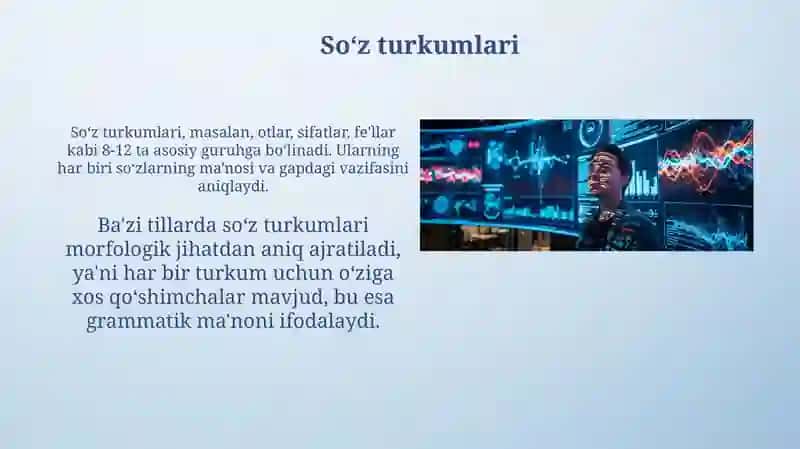 So‘z turkumlari

So‘z turkumlari, masalan, otlar, sifatlar, fe'llar kabi 8-12 ta asosiy guruhga bo‘linadi. Ularning har biri so‘zlarning ma'nosi va gapdagi vazifasini aniqlaydi.

Ba'zi tillarda so‘z turkumlari morfologik jihatdan aniq ajratiladi, ya'ni har bir turkum uchun o‘ziga xos qo‘shimchalar mavjud, bu esa grammatik ma'noni ifodalaydi.